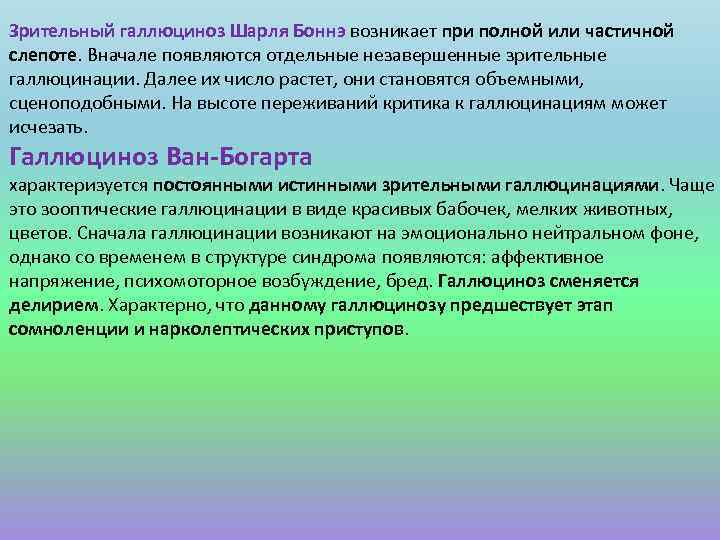 Зрительный галлюциноз Шарля Боннэ возникает при полной или частичной слепоте. Вначале появляются отдельные незавершенные зрительные галлюцинации. Далее их число растет, они становятся объемными, сценоподобными. На высоте переживаний критика к галлюцинациям может исчезать.

Галлюциноз Ван-Богарта

характеризуется постоянными истинными зрительными галлюцинациями. Чаще это зооптические галлюцинации в виде красивых бабочек, мелких животных, цветов. Сначала галлюцинации возникают на эмоционально нейтральном фоне, однако со временем в структуре синдрома появляются: аффективное напряжение, психомоторное возбуждение, бред. Галлюциноз сменяется делирием. Характерно, что данному галлюцинозу предшествует этап сомноленции и нарколептических приступов.